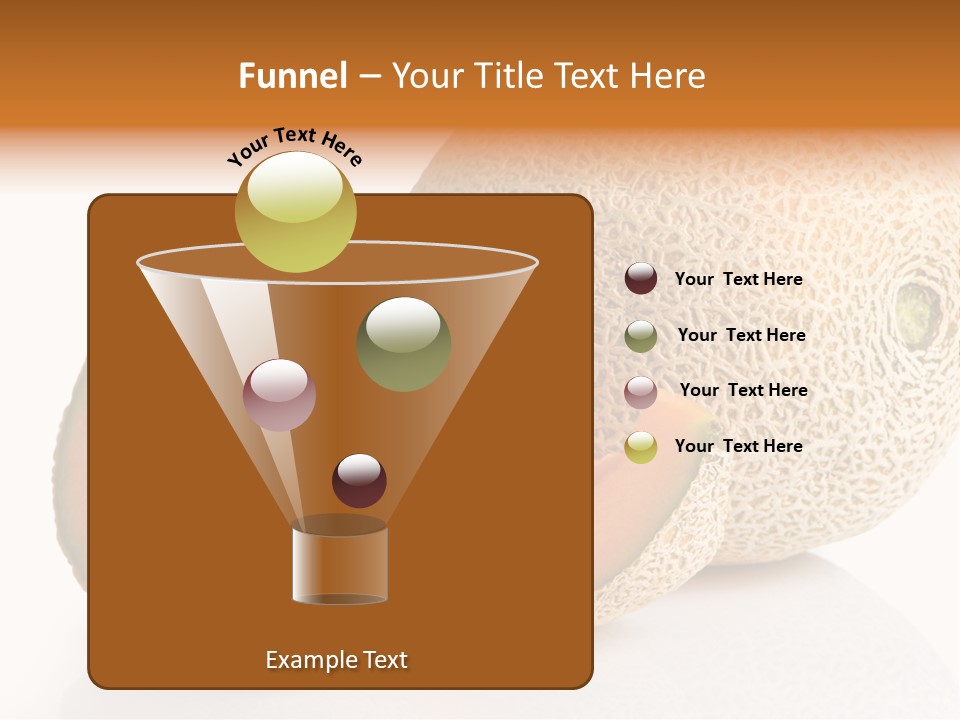 Funnel – Your Title Text Here

Your Text Here

Your Text Here

Your Text Here

Your Text Here

Your Text Here

Example Text